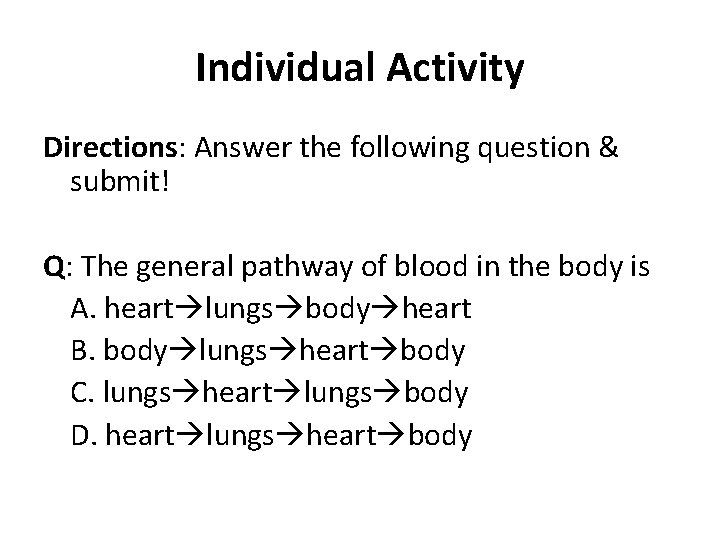 Individual Activity

Directions: Answer the following question & submit!

Q: The general pathway of blood in the body is
A. heart→lungs→body→heart
B. body→lungs→heart→body
C. lungs→heart→lungs→body
D. heart→lungs→heart→body